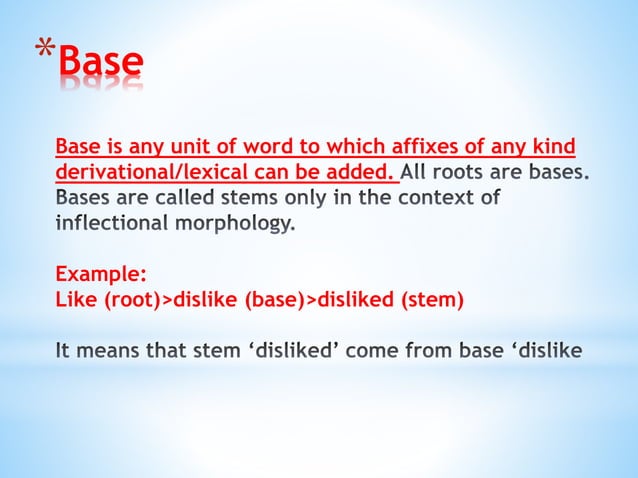 *Base

Base is any unit of word to which affixes of any kind derivational/lexical can be added. All roots are bases. Bases are called stems only in the context of inflectional morphology.

Example:
Like (root)>dislike (base)>disliked (stem)

It means that stem ‘disliked’ come from base ‘dislike